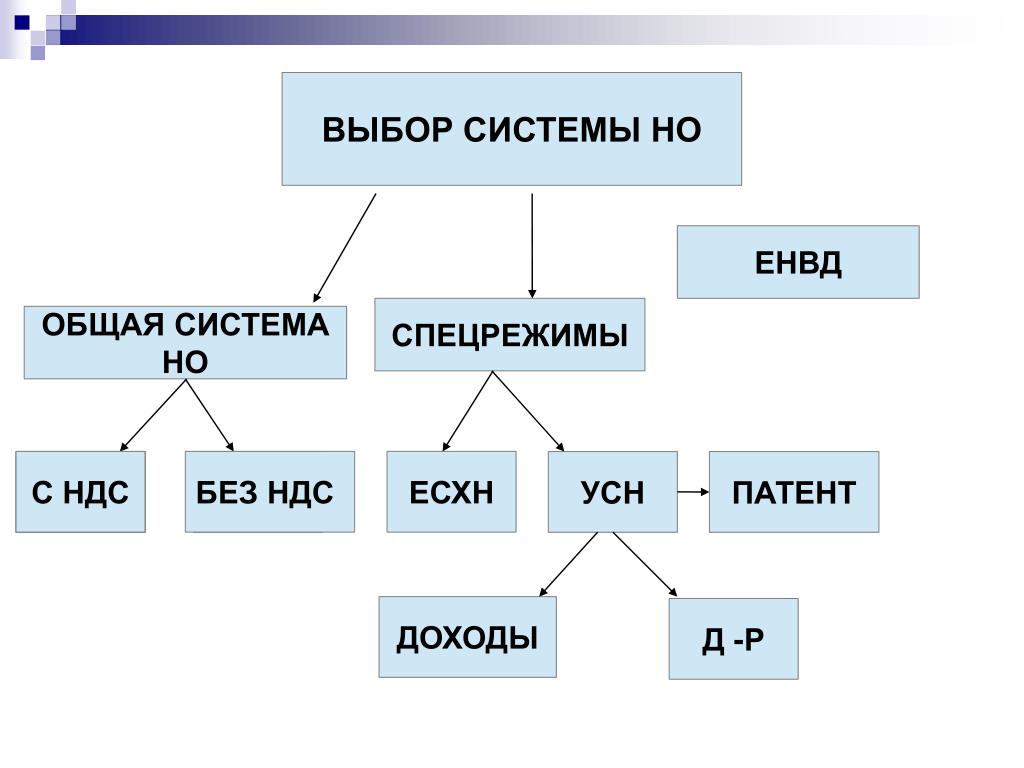 ВЫБОР СИСТЕМЫ НО

ЕНВД

ОБЩАЯ СИСТЕМА НО

СПЕЦРЕЖИМЫ

С НДС

БЕЗ НДС

ЕСХН

УСН

ПАТЕНТ

ДОХОДЫ

Д -Р